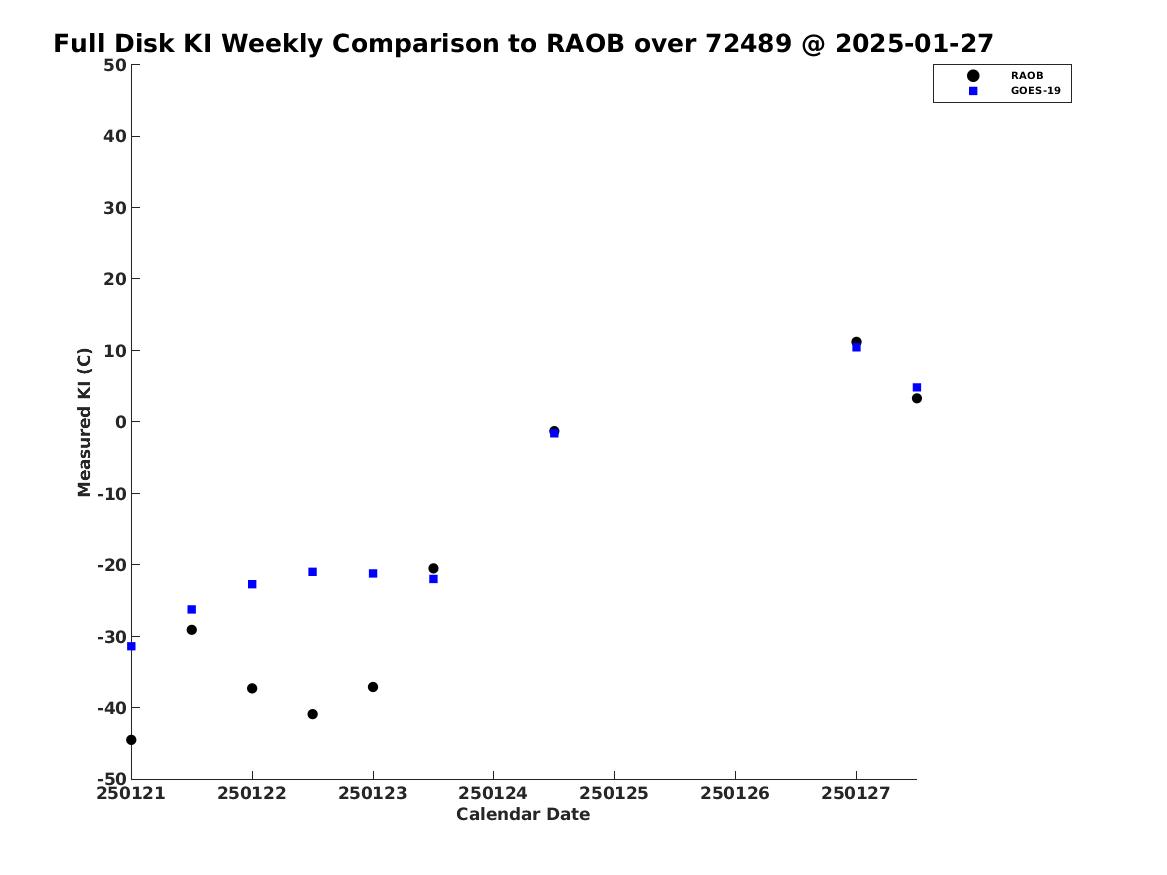 Full Disk KI Weekly Comparison to RAOB over 72489 @ 2025-01-27

RAOB
GOES-19

Measured KI (C)

50
40
30
20
10
0
-10
-20
-30
-40
-50

250121 250122 250123 250124 250125 250126 250127

Calendar Date